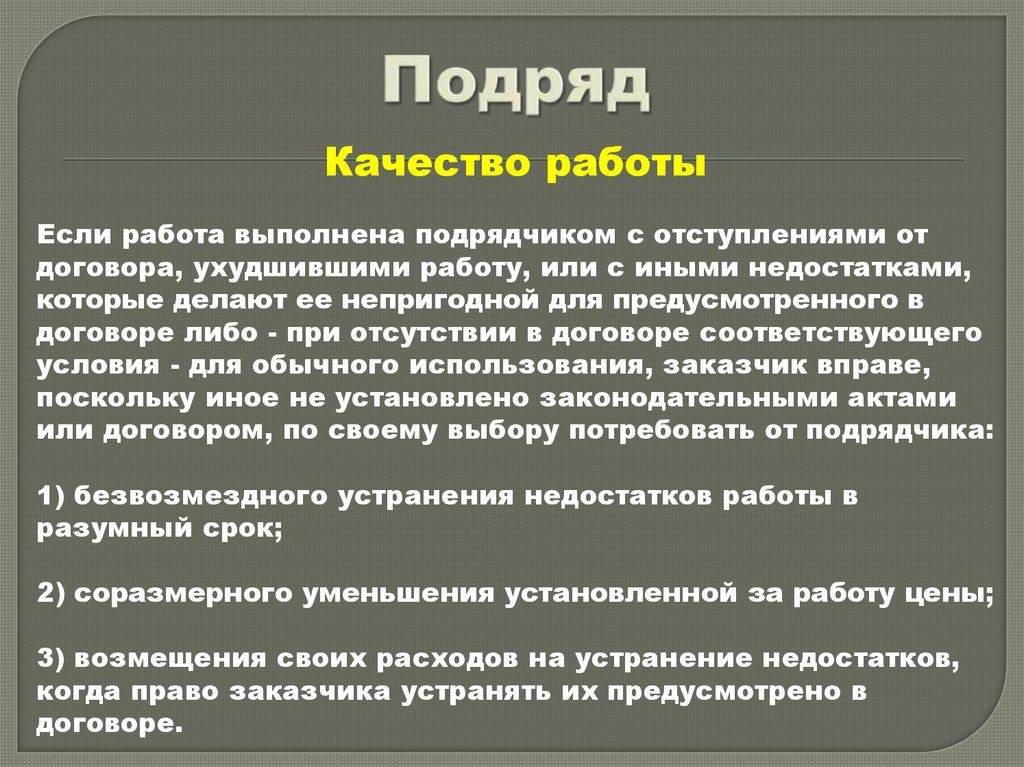 Подряд

Качество работы

Если работа выполнена подрядчиком с отступлениями от договора, ухудшившими работу, или с иными недостатками, которые делают ее непригодной для предусмотренного в договоре либо - при отсутствии в договоре соответствующего условия - для обычного использования, заказчик вправе, поскольку иное не установлено законодательными актами или договором, по своему выбору потребовать от подрядчика:

1) безвозмездного устранения недостатков работы в разумный срок;

2) соразмерного уменьшения установленной за работу цены;

3) возмещения своих расходов на устранение недостатков, когда право заказчика устранять их предусмотрено в договоре.